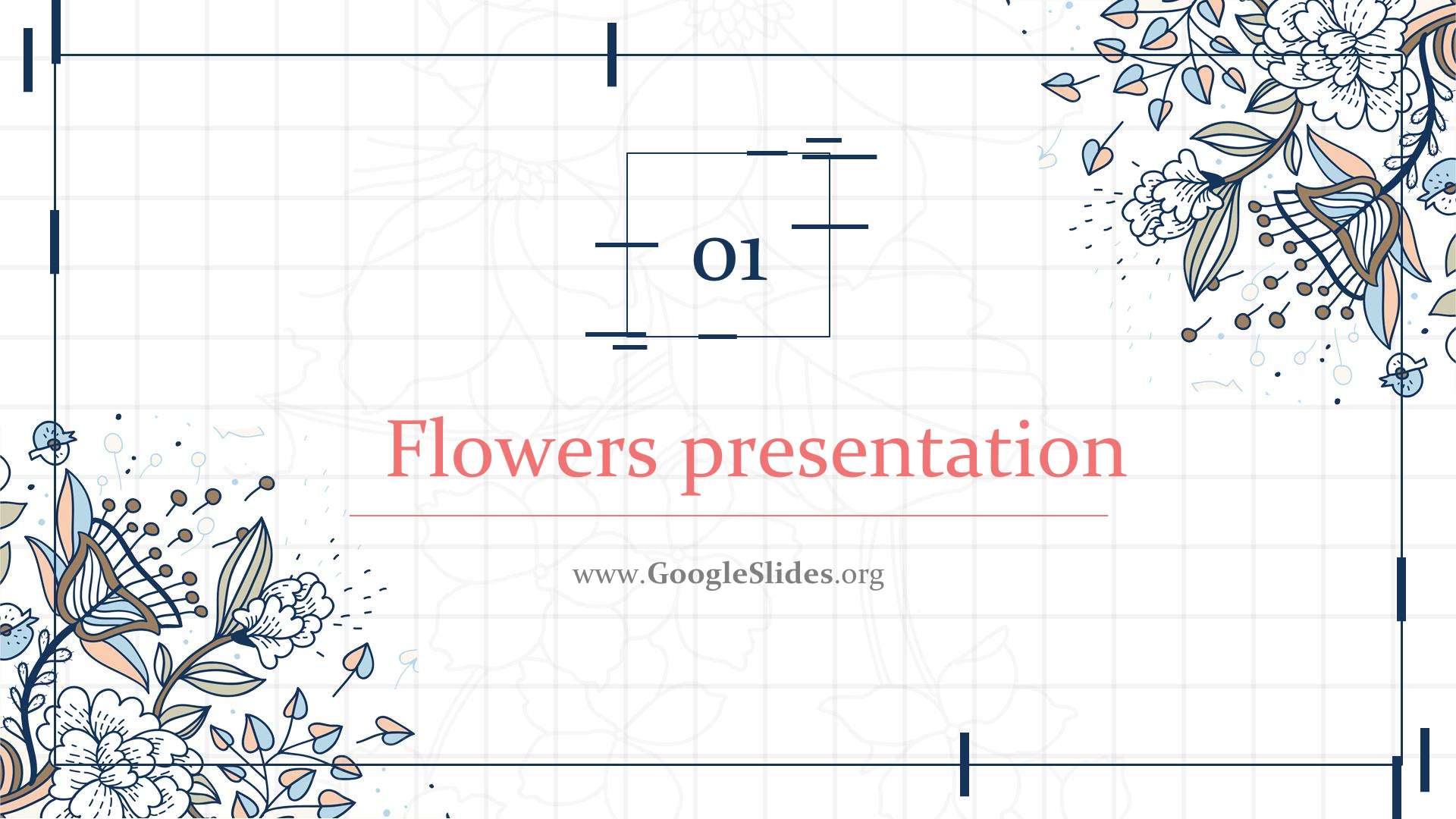 01

Flowers presentation

www.GoogleSlides.org